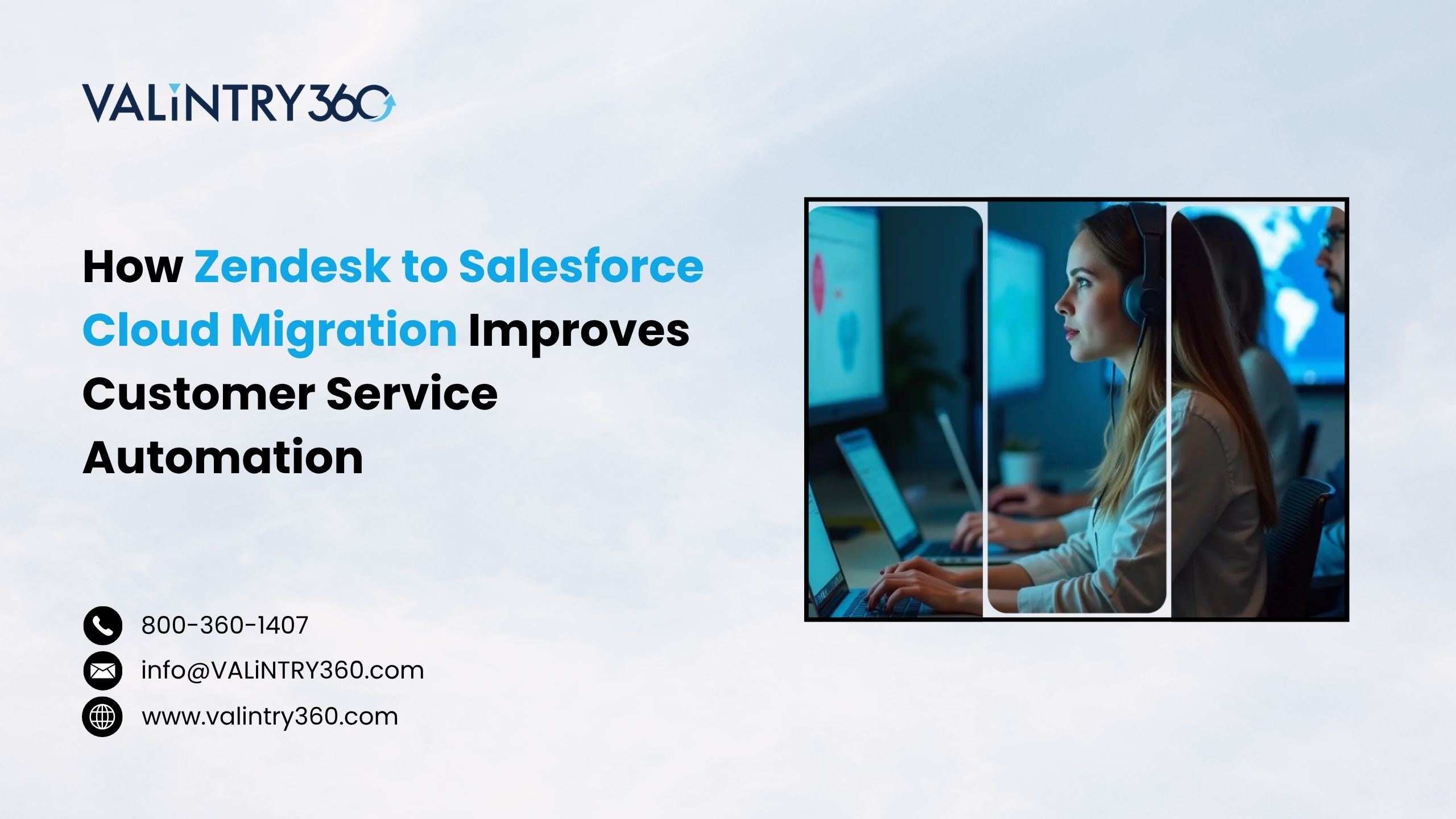 VALiNTRY360

How Zendesk to Salesforce Cloud Migration Improves Customer Service Automation

800-360-1407
info@VALiNTRY360.com
www.valintry360.com